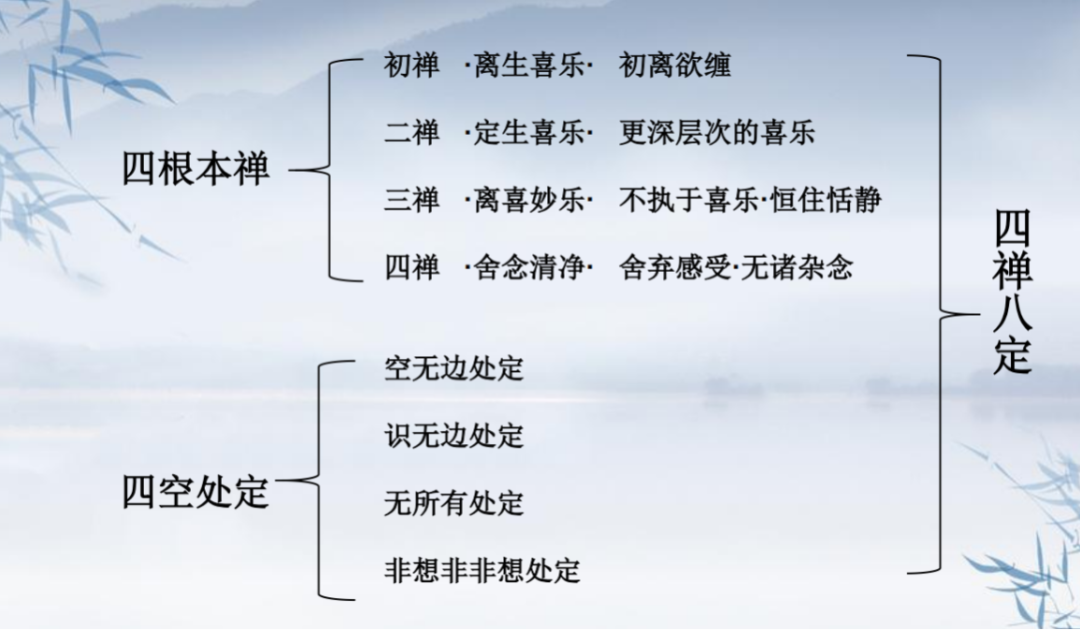 四根本禅

初禅 ·离生喜乐· 初离欲缠

二禅 ·定生喜乐· 更深层次的喜乐

三禅 ·离喜妙乐· 不执于喜乐·恒住恬静

四禅 ·舍念清净· 舍弃感受·无诸杂念

四空处定

空无边处定

识无边处定

无所有处定

非想非非想处定

四禅八定